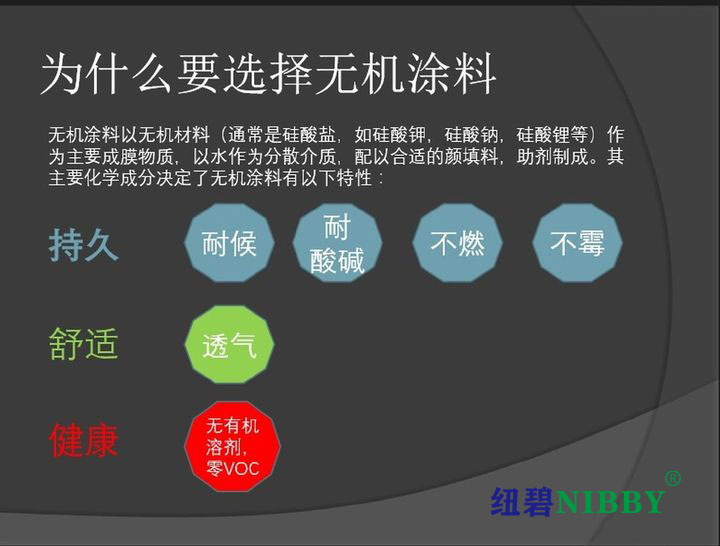 为什么要选择无机涂料

无机涂料以无机材料（通常是硅酸盐，如硅酸钾，硅酸钠，硅酸锂等）作为主要成膜物质，以水作为分散介质，配以合适的颜填料，助剂制成。其主要化学成分决定了无机涂料有以下特性：

持久

耐候

耐酸碱

不燃

不霉

舒适

透气

健康

无有机溶剂，零VOC

纽碧NIBBY®